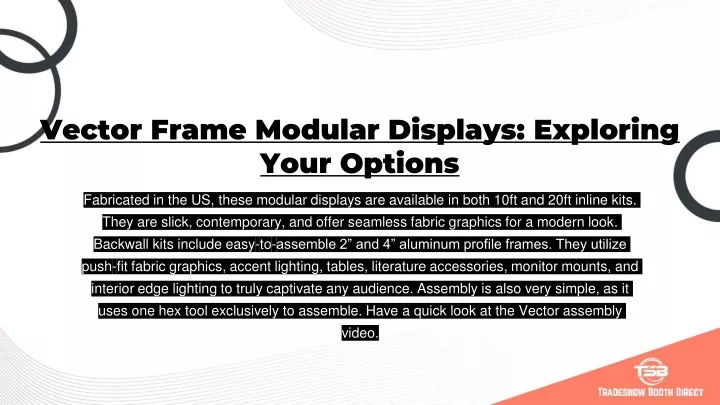 Vector Frame Modular Displays: Exploring Your Options

Fabricated in the US, these modular displays are available in both 10ft and 20ft inline kits. They are slick, contemporary, and offer seamless fabric graphics for a modern look. Backwall kits include easy-to-assemble 2” and 4” aluminum profile frames. They utilize push-fit fabric graphics, accent lighting, tables, literature accessories, monitor mounts, and interior edge lighting to truly captivate any audience. Assembly is also very simple, as it uses one hex tool exclusively to assemble. Have a quick look at the Vector assembly video.

TSB
TRADESHOW BOOTH DIRECT